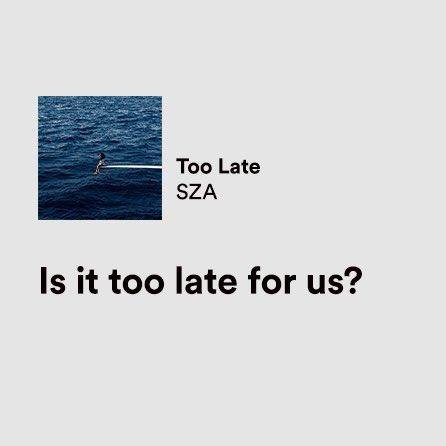 Too Late
SZA

Is it too late for us?